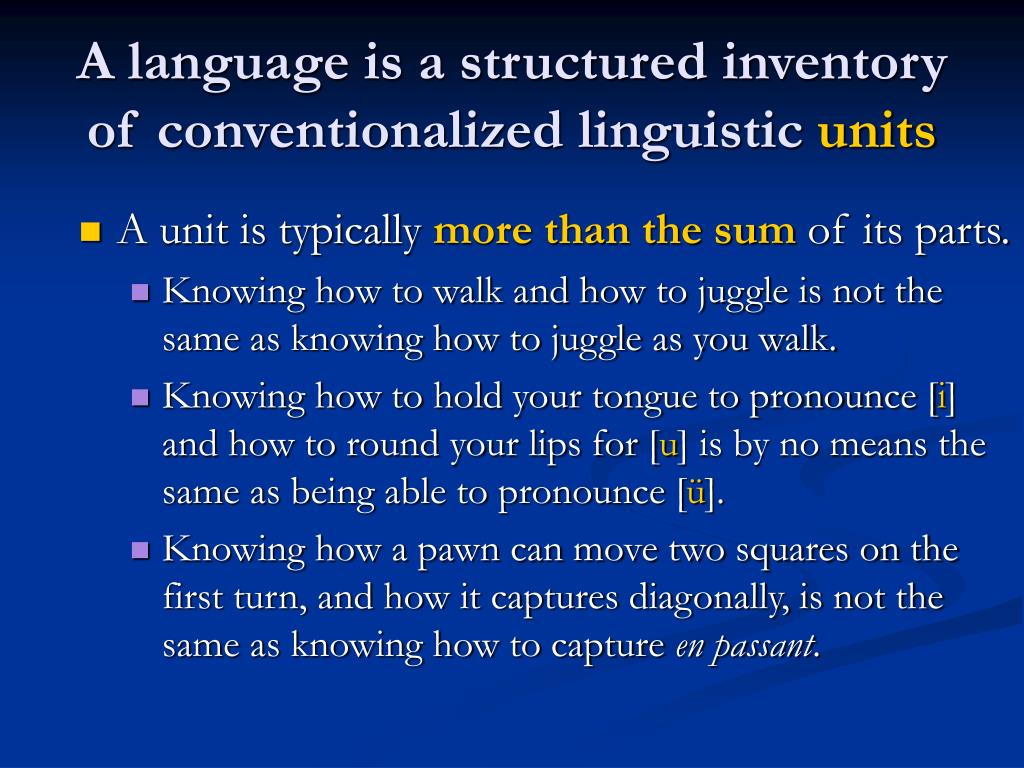 A language is a structured inventory of conventionalized linguistic units

A unit is typically more than the sum of its parts.

Knowing how to walk and how to juggle is not the same as knowing how to juggle as you walk.

Knowing how to hold your tongue to pronounce [i] and how to round your lips for [u] is by no means the same as being able to pronounce [ü].

Knowing how a pawn can move two squares on the first turn, and how it captures diagonally, is not the same as knowing how to capture en passant.